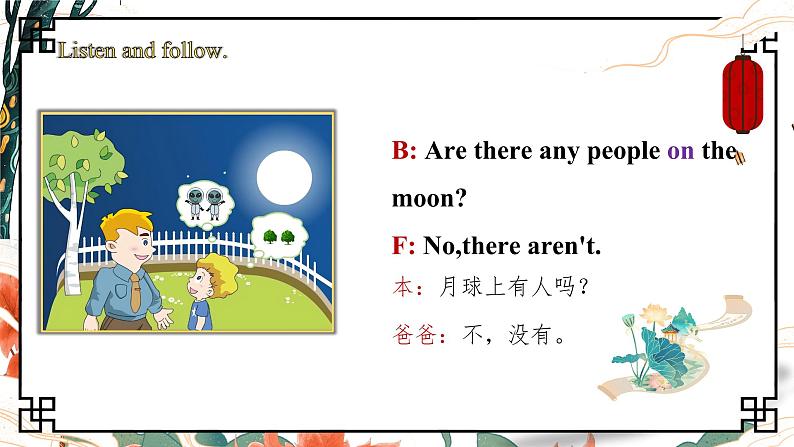 Listen and follow.

B: Are there any people on the moon?

F: No,there aren't.

本：月球上有人吗？

爸爸：不，没有。